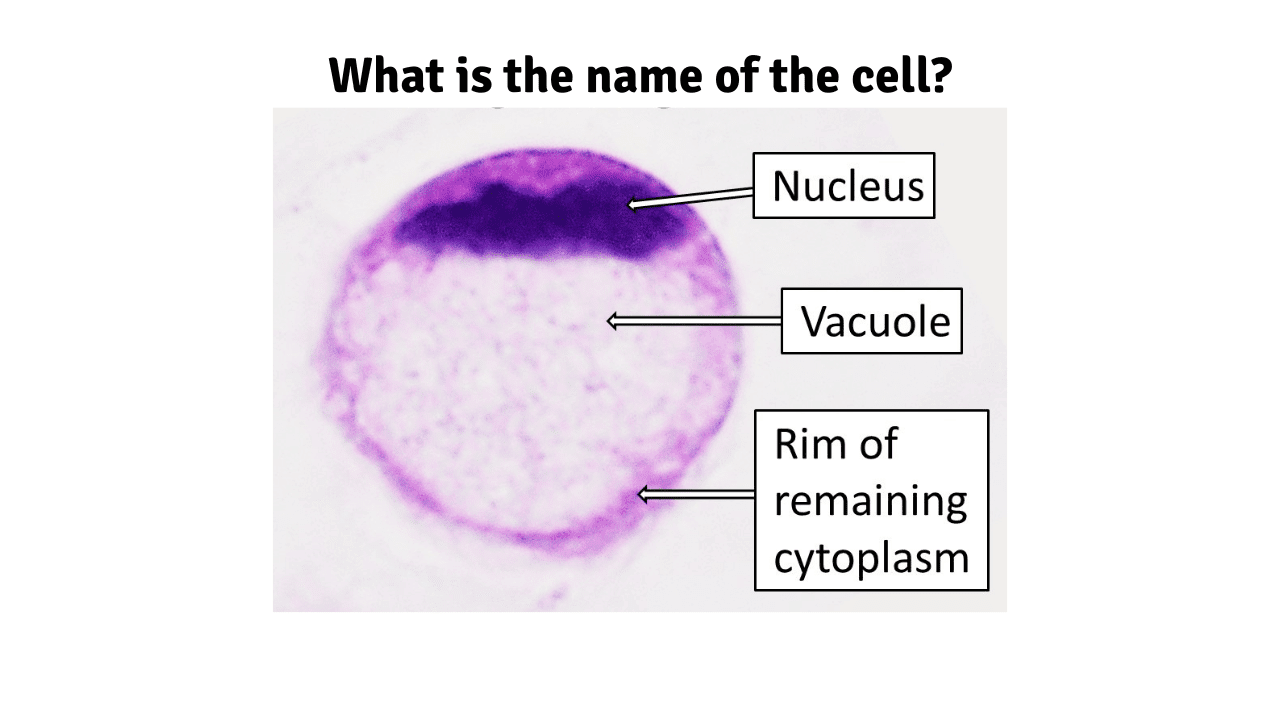 What is the name of the cell?

Nucleus

Vacuole

Rim of remaining cytoplasm